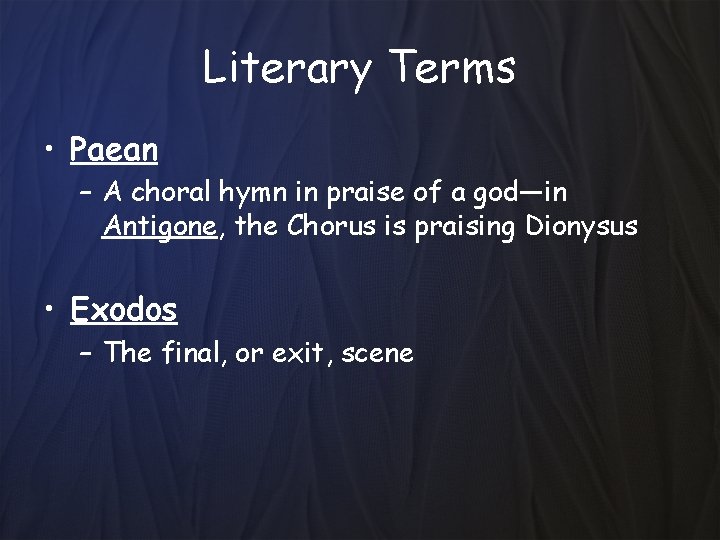 Literary Terms

• Paean

– A choral hymn in praise of a god—in Antigone, the Chorus is praising Dionysus

• Exodos

– The final, or exit, scene